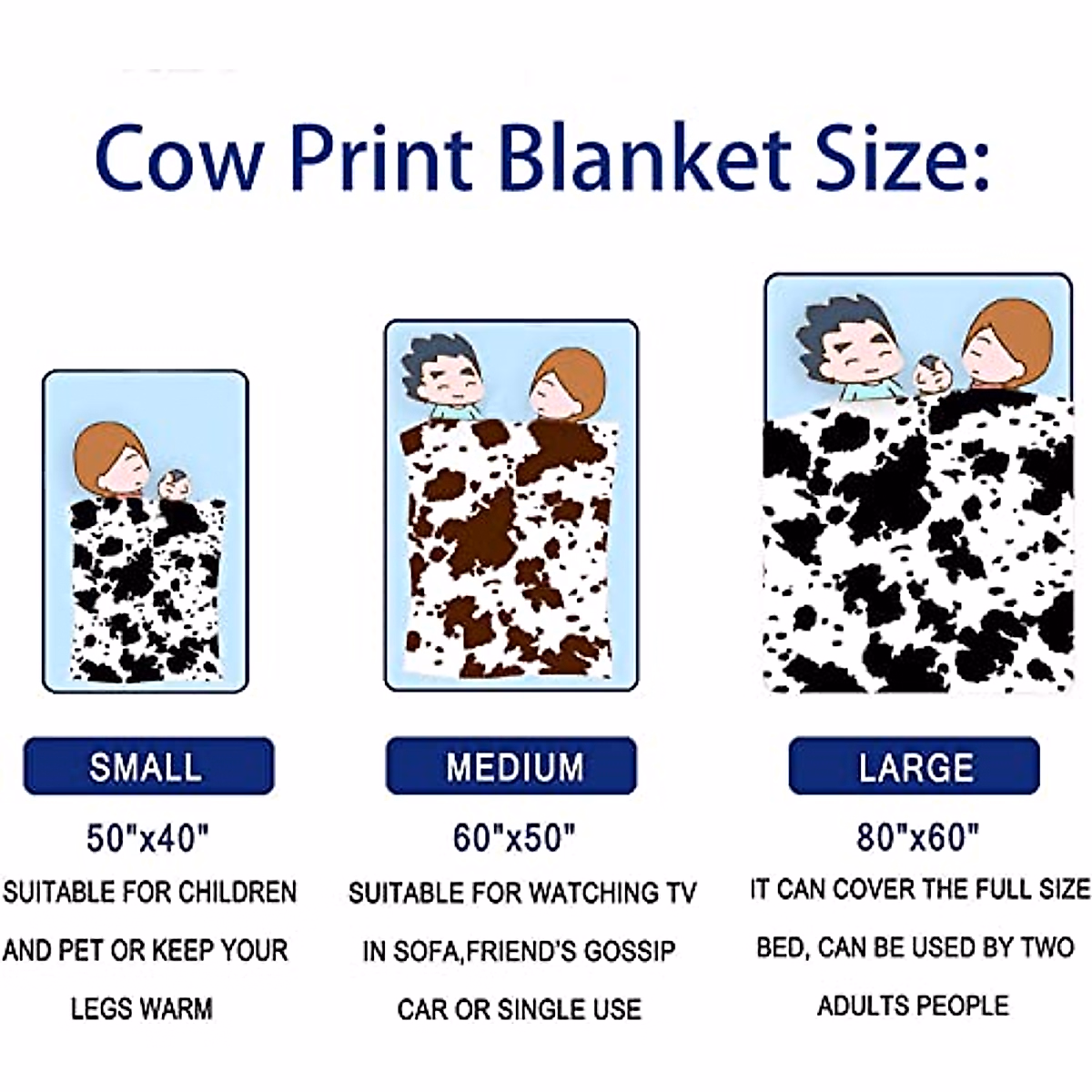 Cow Print Blanket Size:

SMALL

50"x40"

SUITABLE FOR CHILDREN AND PET OR KEEP YOUR LEGS WARM

MEDIUM

60"x50"

SUITABLE FOR WATCHING TV IN SOFA,FRIEND'S GOSSIP CAR OR SINGLE USE

LARGE

80"x60"

IT CAN COVER THE FULL SIZE BED, CAN BE USED BY TWO ADULTS PEOPLE